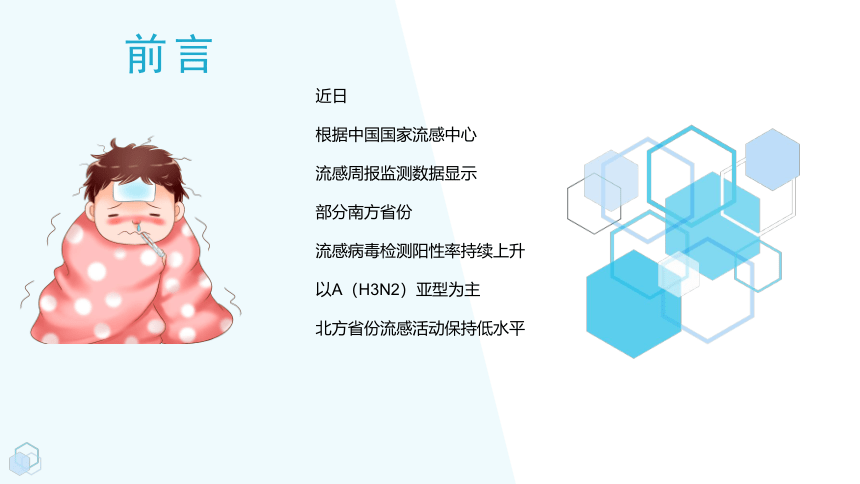 前言

近日

根据中国国家流感中心

流感周报监测数据显示

部分南方省份

流感病毒检测阳性率持续上升

以A（H3N2）亚型为主

北方省份流感活动保持低水平